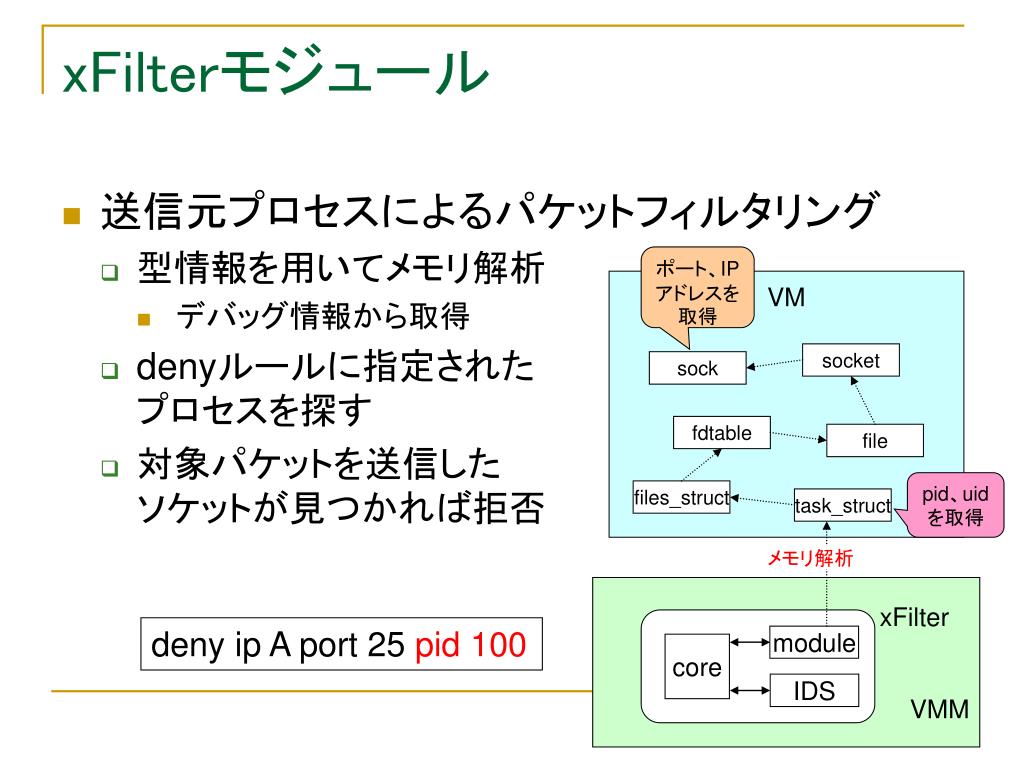 xFilterモジュール

送信元プロセスによるパケットフィルタリング

型情報を用いてメモリ解析

デバッグ情報から取得

denyルールに指定されたプロセスを探す

対象パケットを送信したソケットが見つかれば拒否

deny ip A port 25 pid 100

ポート、IPアドレスを取得

VM

sock

socket

fdtable

file

files_struct

task_struct

pid、uidを取得

メモリ解析

xFilter

core

module

IDS

VMM